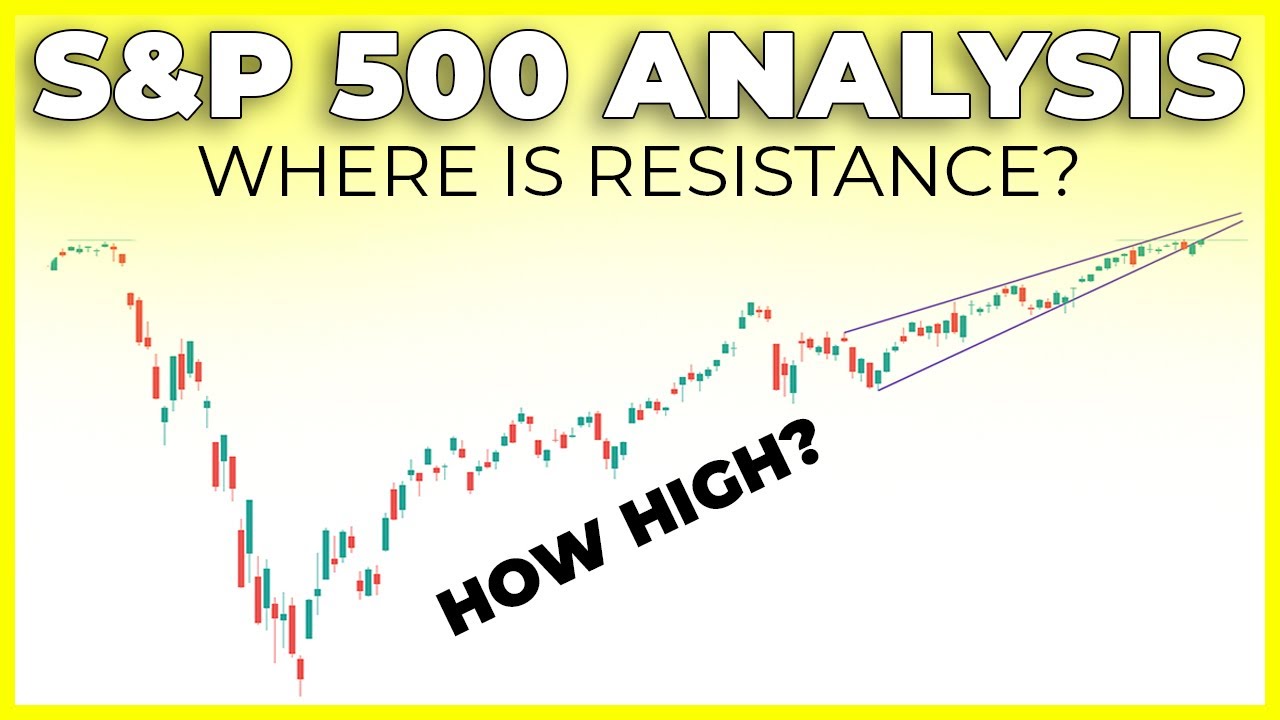 S&P 500 ANALYSIS
WHERE IS RESISTANCE?

HOW HIGH?